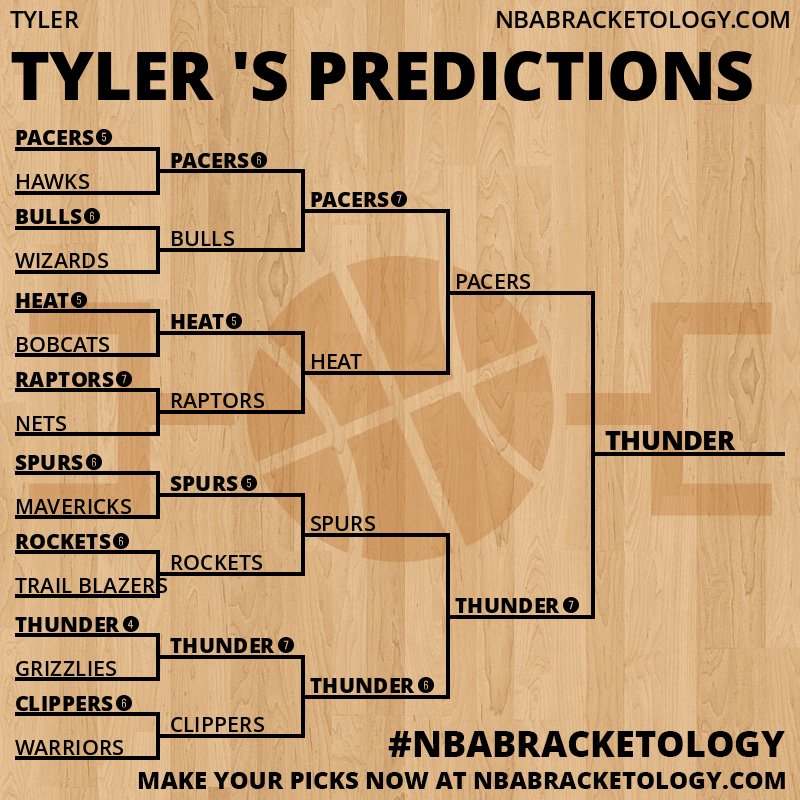 TYLER

NBABRACKETOLOGY.COM

TYLER 'S PREDICTIONS

PACERS 5
HAWKS
BULLS 6
WIZARDS
HEAT 5
BOBCATS
RAPTORS 7
NETS
SPURS 6
MAVERICKS
ROCKETS 6
TRAIL BLAZERS
THUNDER 4
GRIZZLIES
CLIPPERS 6
WARRIORS

PACERS 6
BULLS
HEAT 5
RAPTORS
SPURS 5
ROCKETS
THUNDER 7
CLIPPERS

PACERS 7
HEAT
SPURS
THUNDER 6

PACERS
THUNDER 7

THUNDER

#NBABRACKETOLOGY
MAKE YOUR PICKS NOW AT NBABRACKETOLOGY.COM